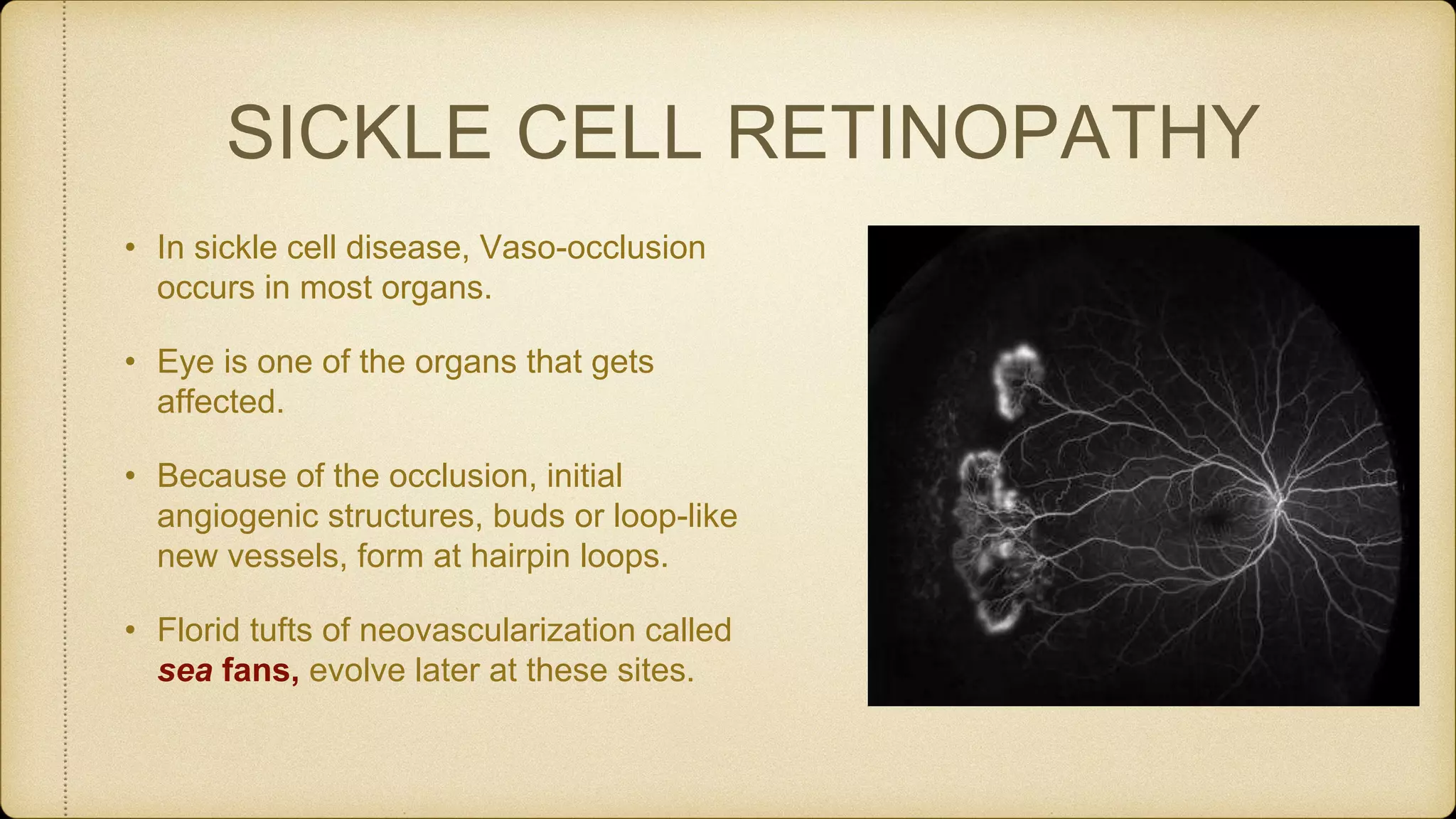 SICKLE CELL RETINOPATHY

• In sickle cell disease, Vaso-occlusion occurs in most organs.

• Eye is one of the organs that gets affected.

• Because of the occlusion, initial angiogenic structures, buds or loop-like new vessels, form at hairpin loops.

• Florid tufts of neovascularization called sea fans, evolve later at these sites.